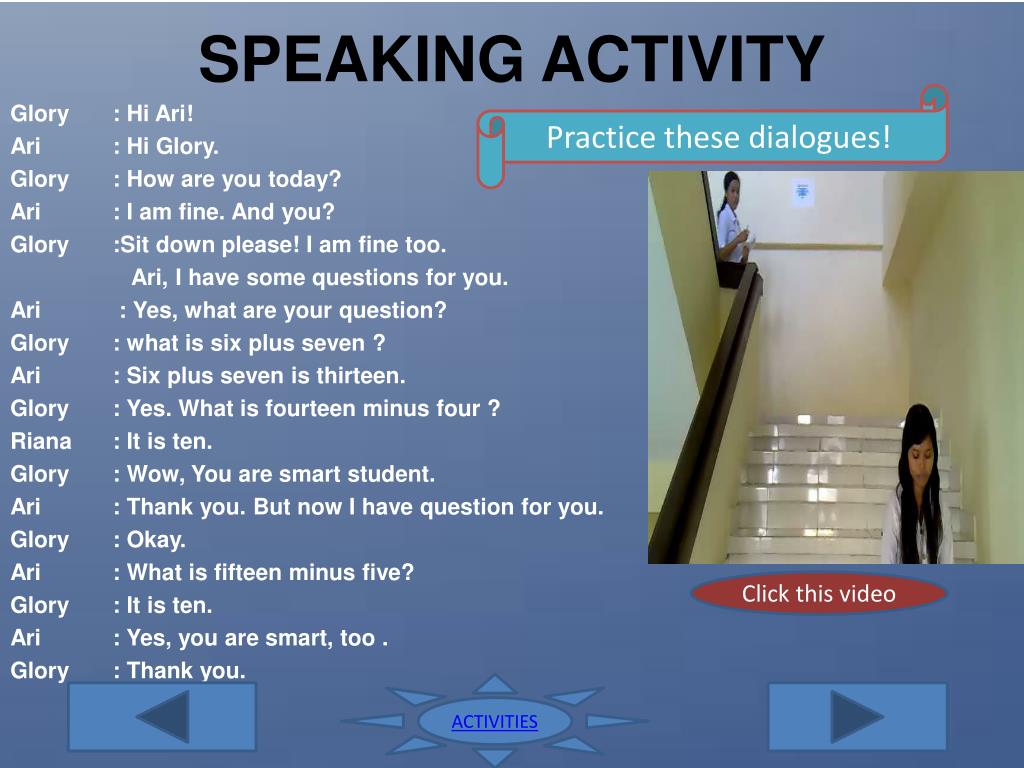 SPEAKING ACTIVITY

Practice these dialogues!

Glory : Hi Ari!
Ari : Hi Glory.
Glory : How are you today?
Ari : I am fine. And you?
Glory :Sit down please! I am fine too.
Ari, I have some questions for you.
Ari : Yes, what are your question?
Glory : what is six plus seven ?
Ari : Six plus seven is thirteen.
Glory : Yes. What is fourteen minus four ?
Riana : It is ten.
Glory : Wow, You are smart student.
Ari : Thank you. But now I have question for you.
Glory : Okay.
Ari : What is fifteen minus five?
Glory : It is ten.
Ari : Yes, you are smart, too .
Glory : Thank you.

Click this video

ACTIVITIES